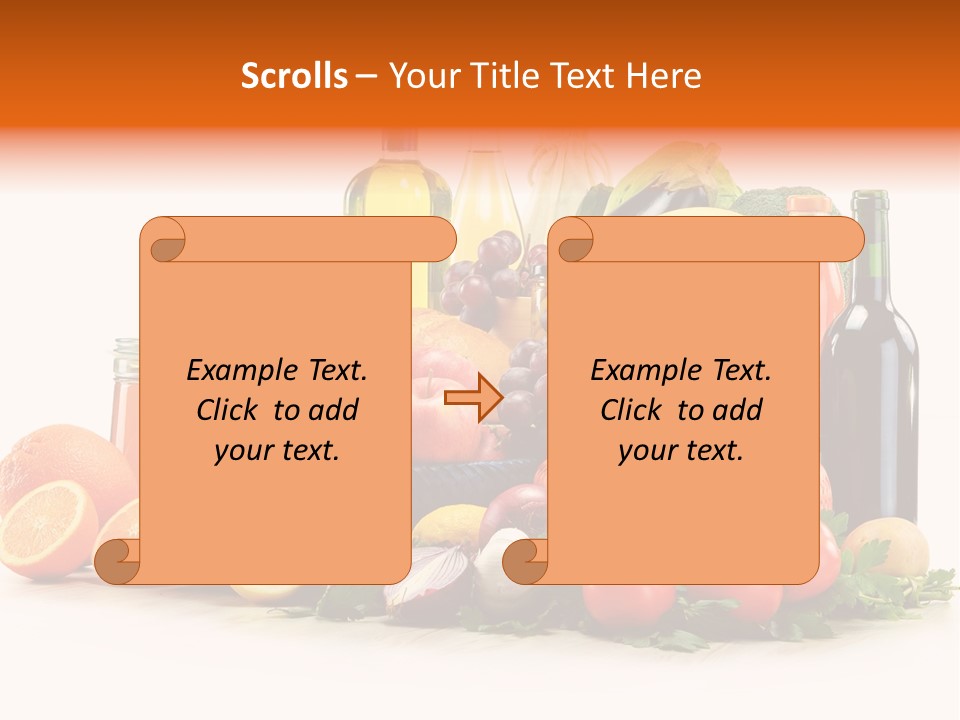 Scrolls – Your Title Text Here

Example Text. Click to add your text.

Example Text. Click to add your text.